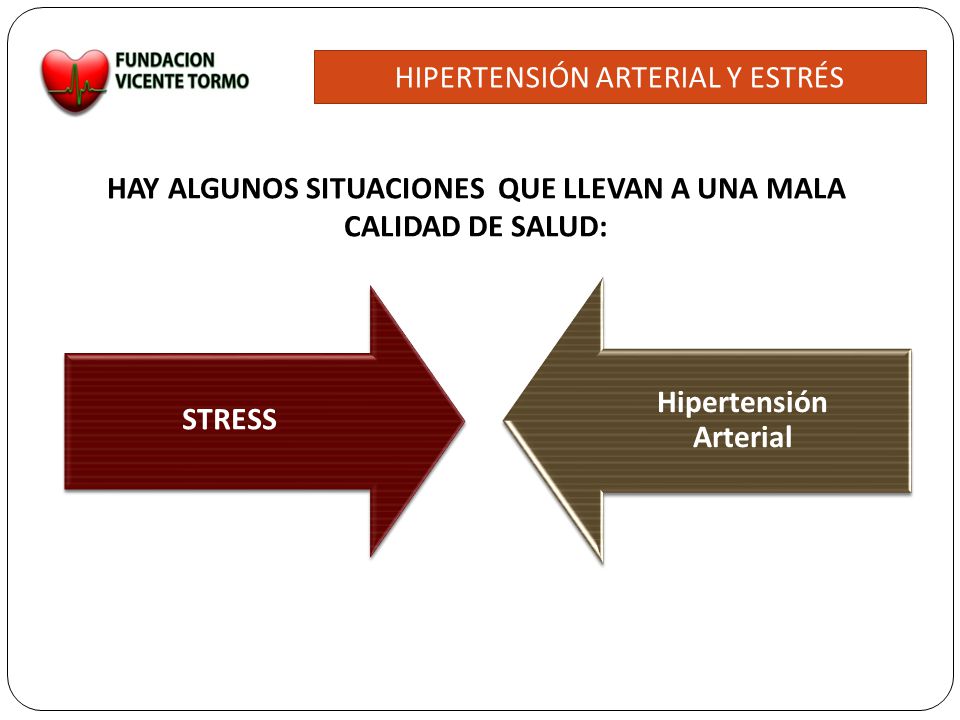 FUNDACION VICENTE TORMO

HIPERTENSIÓN ARTERIAL Y ESTRÉS

HAY ALGUNOS SITUACIONES QUE LLEVAN A UNA MALA CALIDAD DE SALUD:

STRESS

Hipertensión Arterial